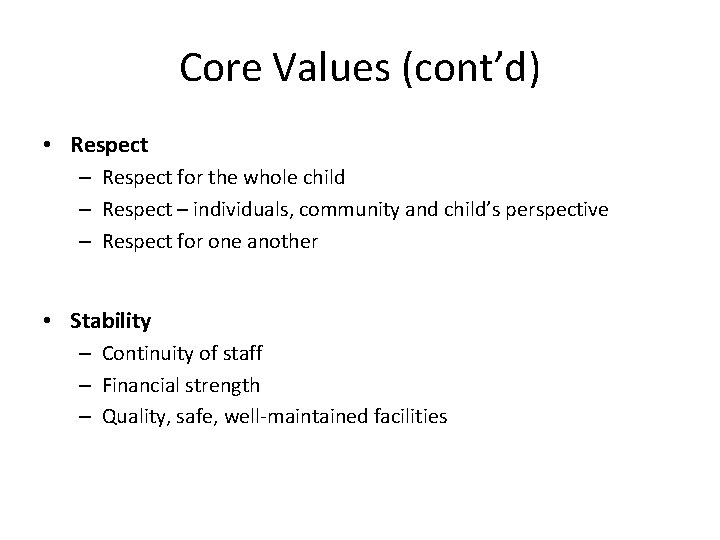 Core Values (cont’d)

• Respect
– Respect for the whole child
– Respect – individuals, community and child’s perspective
– Respect for one another

• Stability
– Continuity of staff
– Financial strength
– Quality, safe, well-maintained facilities